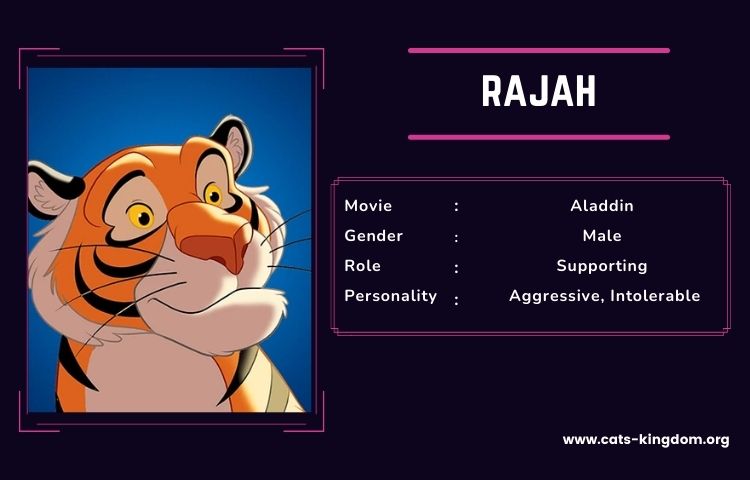 RAJAH

| Movie | : | Aladdin |
|---|---|---|
| Gender | : | Male |
| Role | : | Supporting |
| Personality | : | Aggressive, Intolerable |

www.cats-kingdom.org